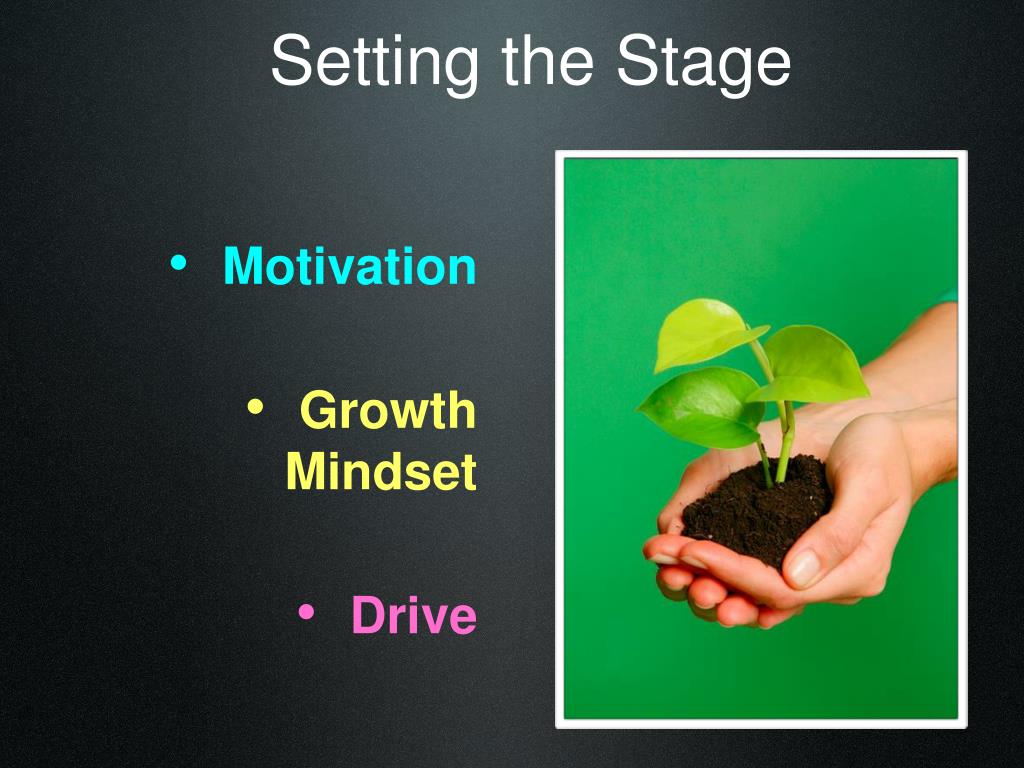 Setting the Stage

• Motivation

• Growth Mindset

• Drive